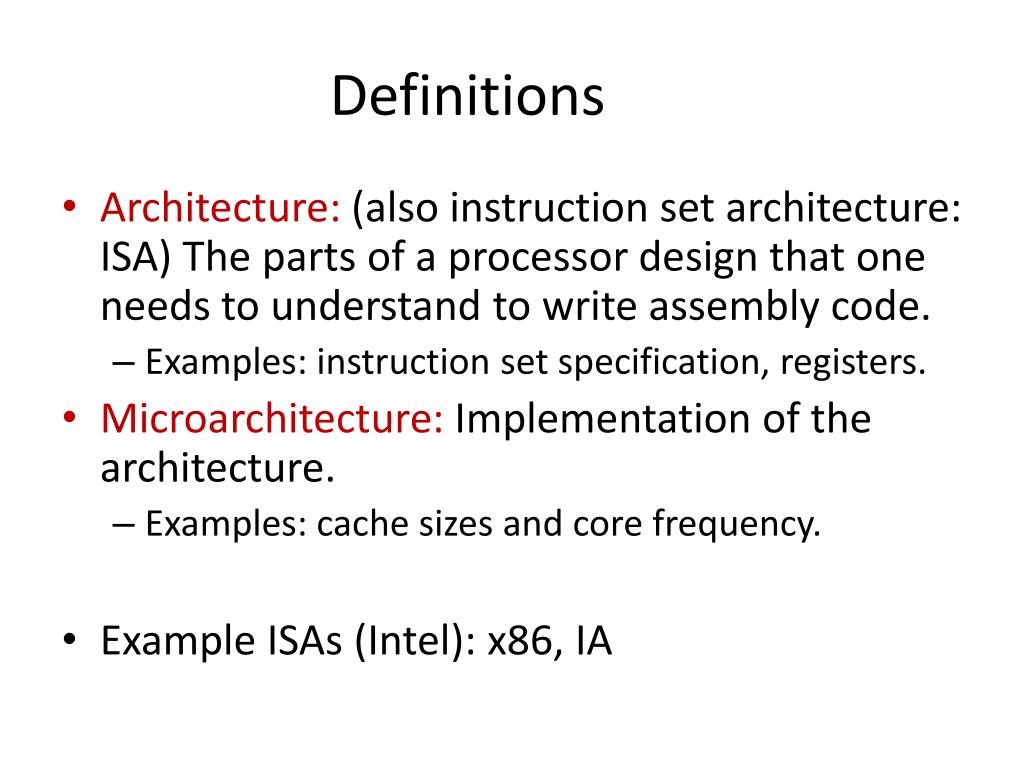 Definitions

• Architecture: (also instruction set architecture: ISA) The parts of a processor design that one needs to understand to write assembly code.
– Examples: instruction set specification, registers.
• Microarchitecture: Implementation of the architecture.
– Examples: cache sizes and core frequency.

• Example ISAs (Intel): x86, IA